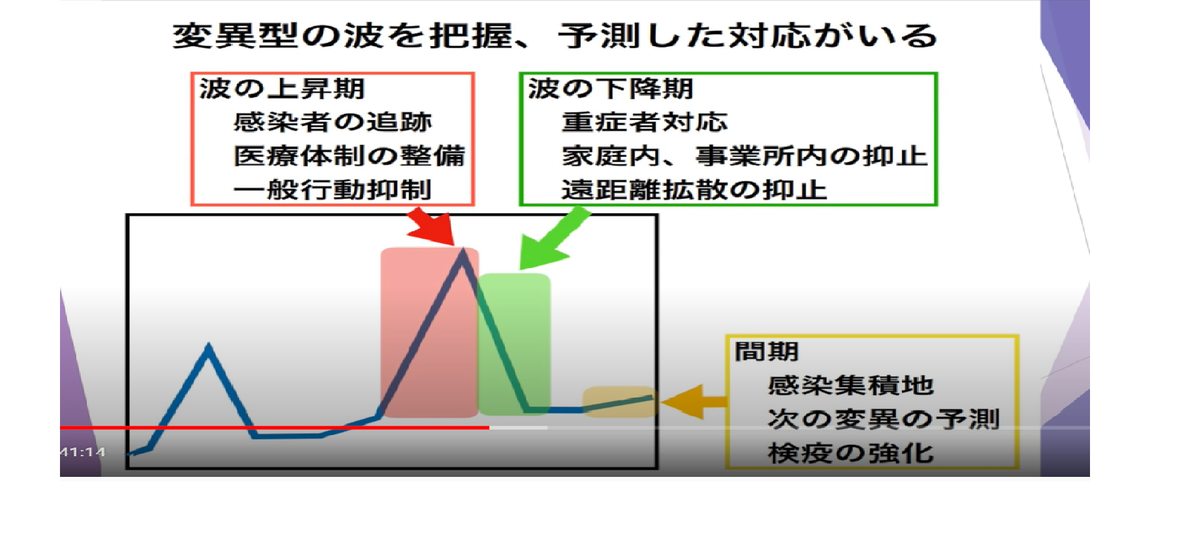 変異型の波を把握、予測した対応がいる

波の上昇期
感染者の追跡
医療体制の整備
一般行動抑制

波の下降期
重症者対応
家庭内、事業所内の抑止
遠距離拡散の抑止

間期
感染集積地
次の変異の予測
検疫の強化

41:14